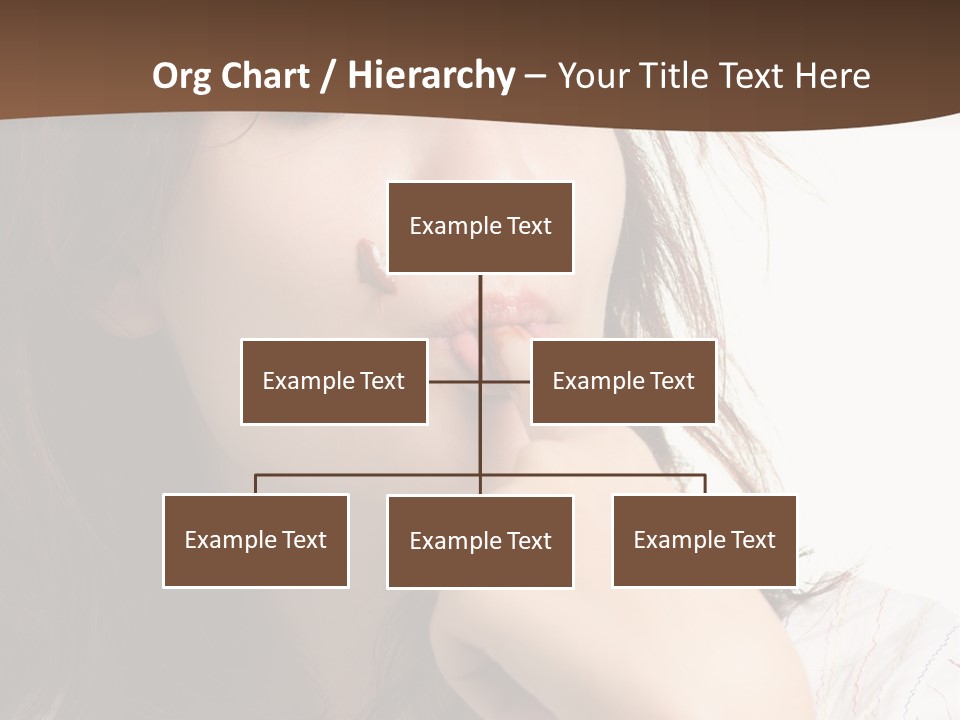 Org Chart / Hierarchy – Your Title Text Here

Example Text

Example Text

Example Text

Example Text

Example Text

Example Text